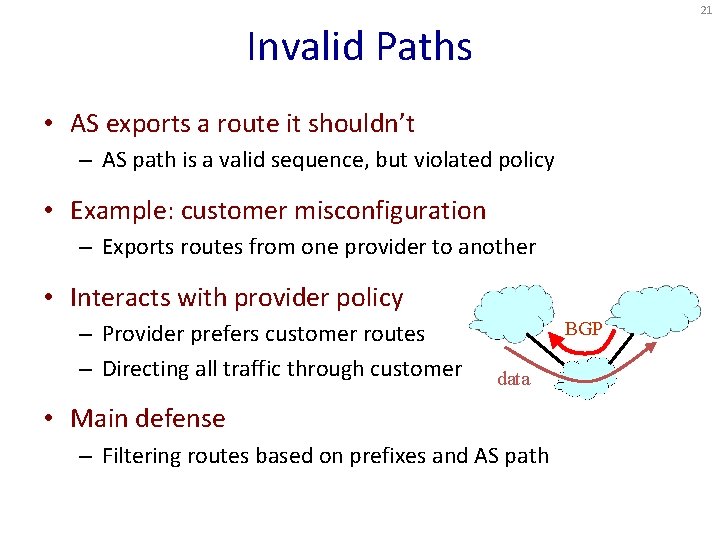 21

Invalid Paths

• AS exports a route it shouldn't
– AS path is a valid sequence, but violated policy

• Example: customer misconfiguration
– Exports routes from one provider to another

• Interacts with provider policy
– Provider prefers customer routes
– Directing all traffic through customer

BGP

data

• Main defense
– Filtering routes based on prefixes and AS path